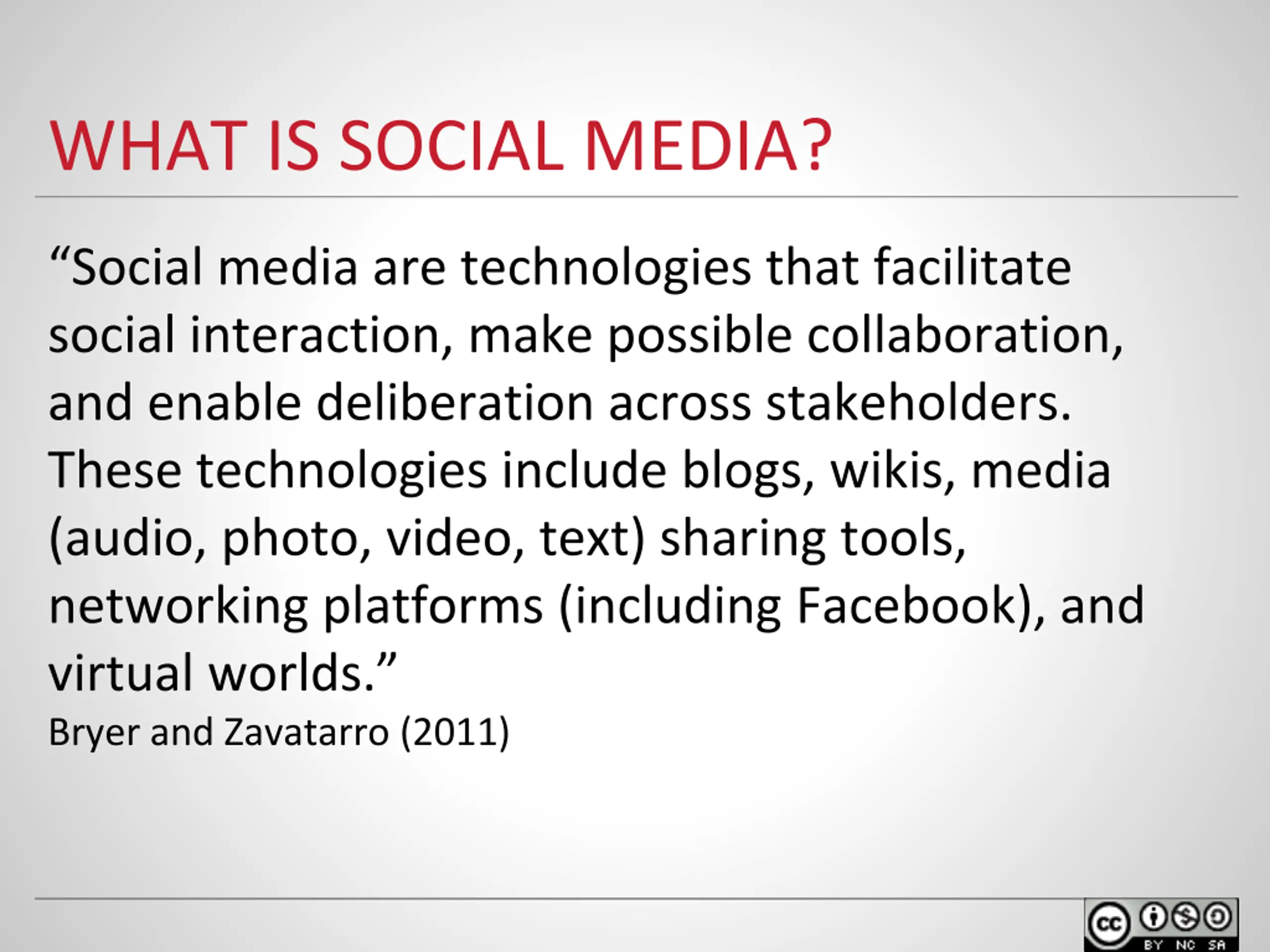 WHAT IS SOCIAL MEDIA?

“Social media are technologies that facilitate social interaction, make possible collaboration, and enable deliberation across stakeholders. These technologies include blogs, wikis, media (audio, photo, video, text) sharing tools, networking platforms (including Facebook), and virtual worlds.”

Bryer and Zavatarro (2011)

cc BY NC SA